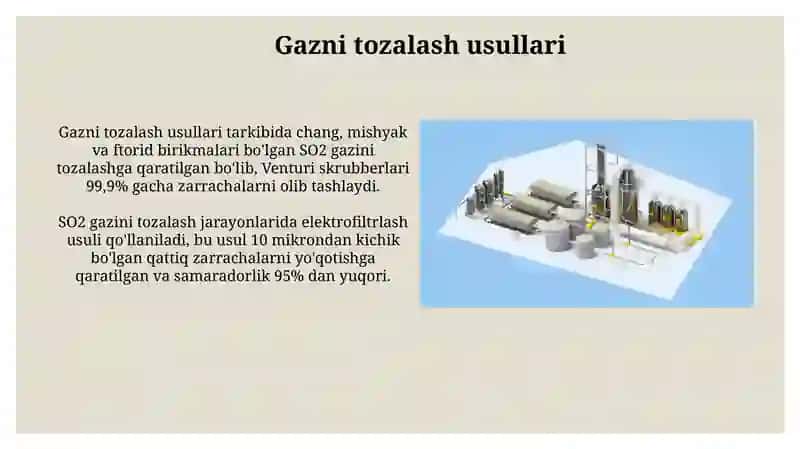 Gazni tozalash usullari

Gazni tozalash usullari tarkibida chang, mishyak va ftorid birikmalari bo'lgan SO2 gazini tozalashga qaratilgan bo'lib, Venturi skrubberlari 99,9% gacha zarrachalarni olib tashlaydi.

SO2 gazini tozalash jarayonlarida elektrofiltrlash usuli qo'llaniladi, bu usul 10 mikrondan kichik bo'lgan qattiq zarrachalarni yo'qotishga qaratilgan va samaradorlik 95% dan yuqori.